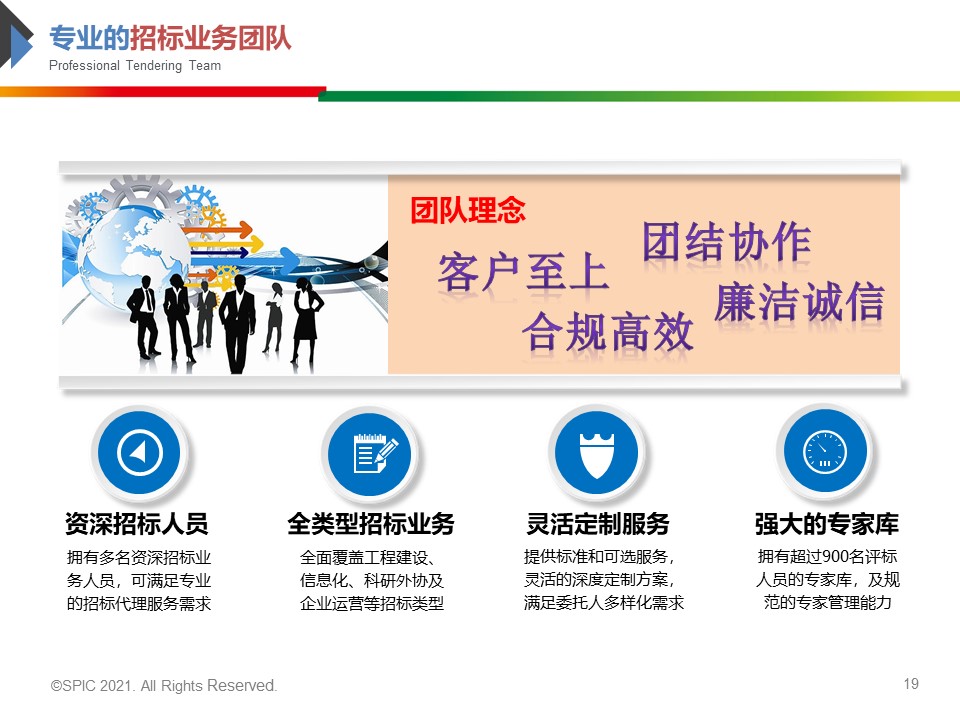 专业的招标业务团队
Professional Tendering Team

团队理念
客户至上
团结协作
合规高效
廉洁诚信

资深招标人员
拥有多名资深招标业务人员，可满足专业的招标代理服务需求

全类型招标业务
全面覆盖工程建设、信息化、科研外协及企业运营等招标类型

灵活定制服务
提供标准和可选服务，灵活的深度定制方案，满足委托人多样化需求

强大的专家库
拥有超过900名评标人员的专家库，及规范的专家管理能力

©SPIC 2021. All Rights Reserved.
19